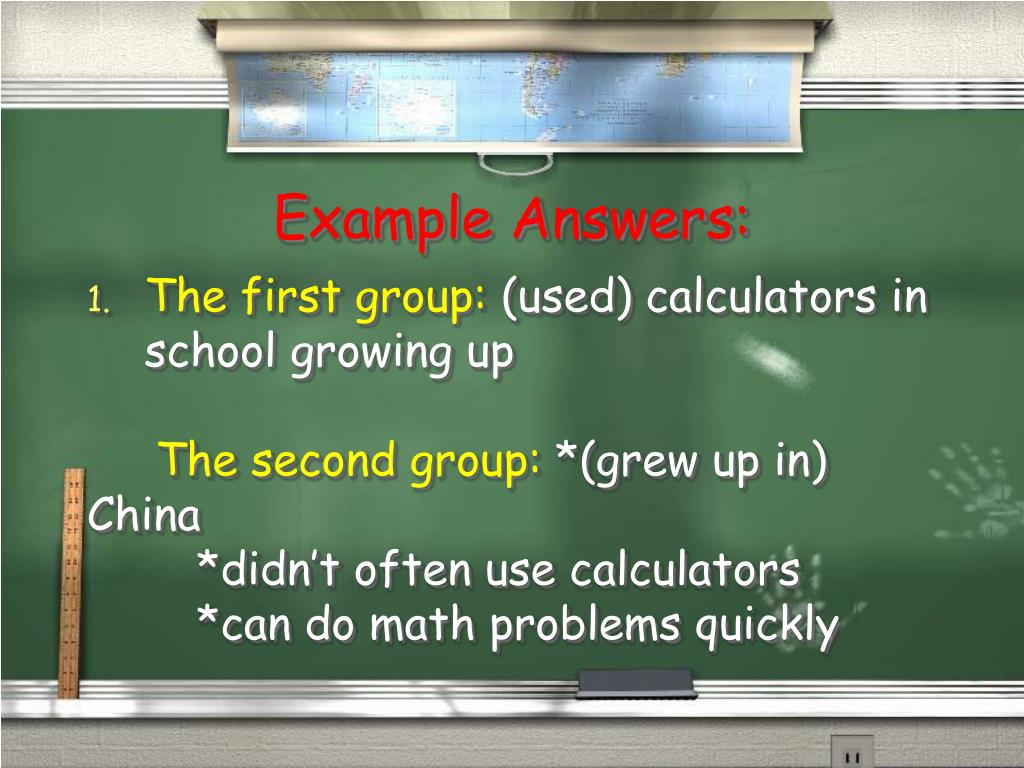 Example Answers:

1. The first group: (used) calculators in school growing up

The second group: *(grew up in) China
*didn’t often use calculators
*can do math problems quickly